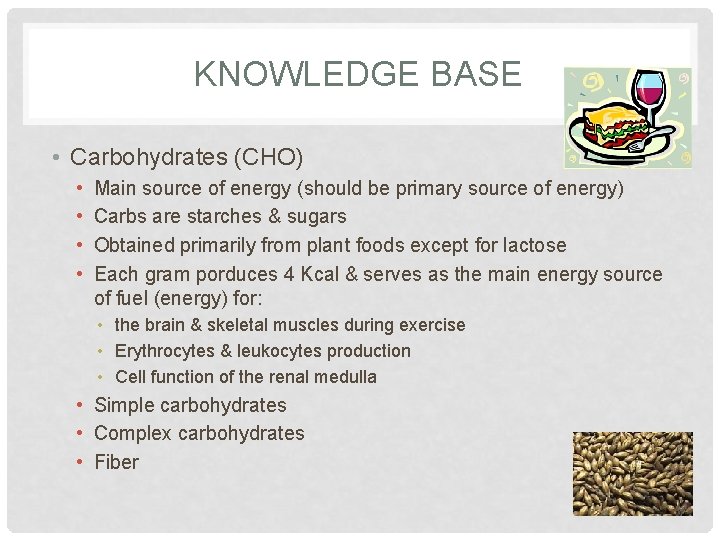 KNOWLEDGE BASE

• Carbohydrates (CHO)
  • Main source of energy (should be primary source of energy)
  • Carbs are starches & sugars
  • Obtained primarily from plant foods except for lactose
  • Each gram porduces 4 Kcal & serves as the main energy source of fuel (energy) for:
    • the brain & skeletal muscles during exercise
    • Erythrocytes & leukocytes production
    • Cell function of the renal medulla
  • Simple carbohydrates
  • Complex carbohydrates
  • Fiber